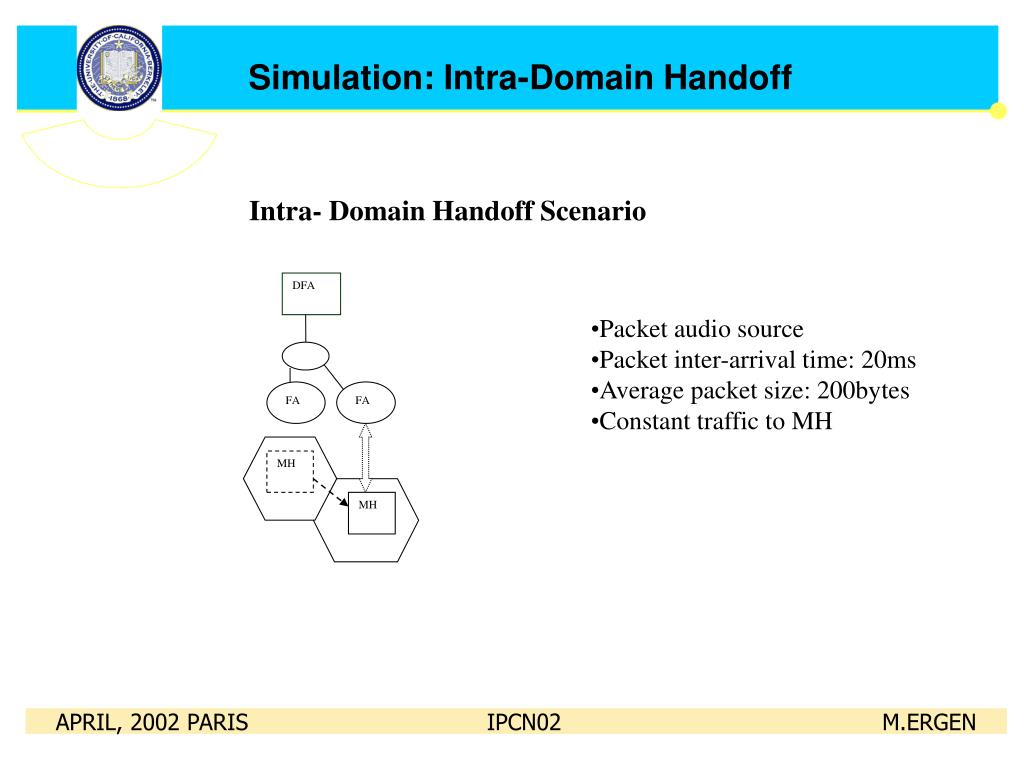 THE UNIVERSITY OF CALIFORNIA BERKELEY 1868

Simulation: Intra-Domain Handoff

Intra- Domain Handoff Scenario

DFA

FA

FA

MH

MH

•Packet audio source
•Packet inter-arrival time: 20ms
•Average packet size: 200bytes
•Constant traffic to MH

APRIL, 2002 PARIS

IPCN02

M.ERGEN